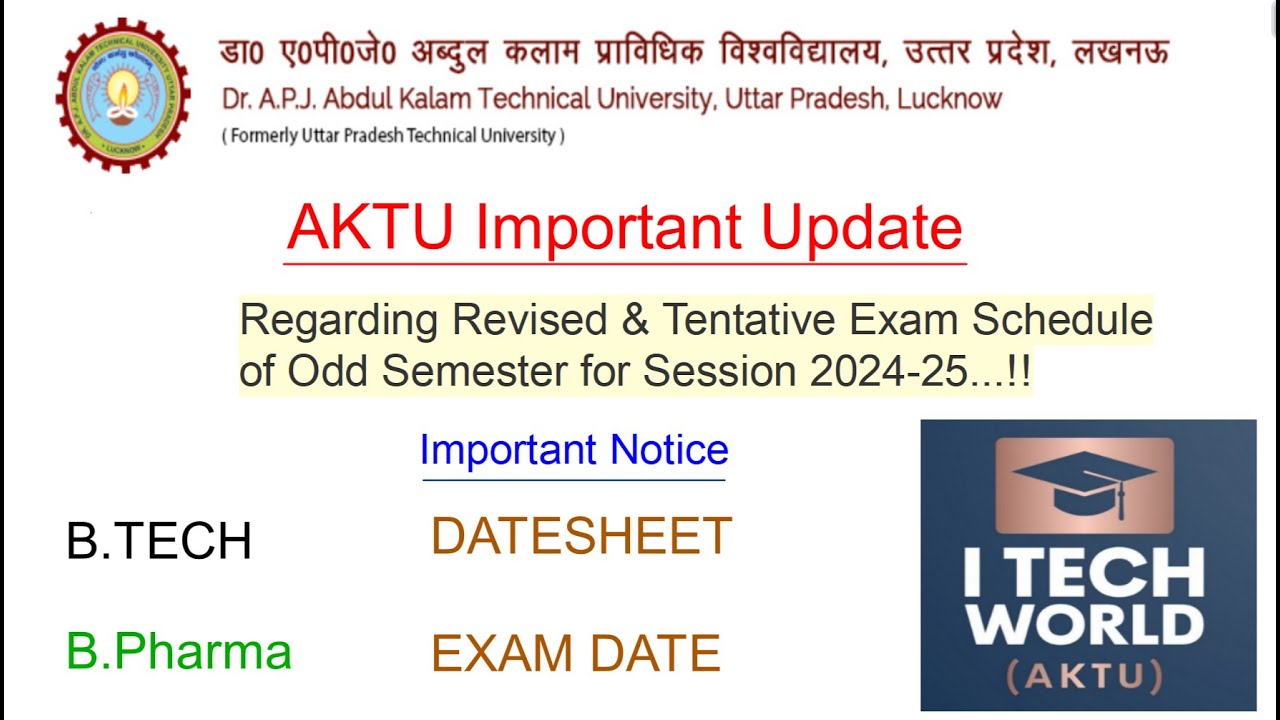 डा0 ए0पी0जे0 अब्दुल कलाम प्राविधिक विश्वविद्यालय, उत्तर प्रदेश, लखनऊ
Dr. A.P.J. Abdul Kalam Technical University, Uttar Pradesh, Lucknow
( Formerly Uttar Pradesh Technical University )

AKTU Important Update

Regarding Revised & Tentative Exam Schedule of Odd Semester for Session 2024-25...!!

Important Notice

B.TECH

DATESHEET

B.Pharma

EXAM DATE

I TECH WORLD (AKTU)